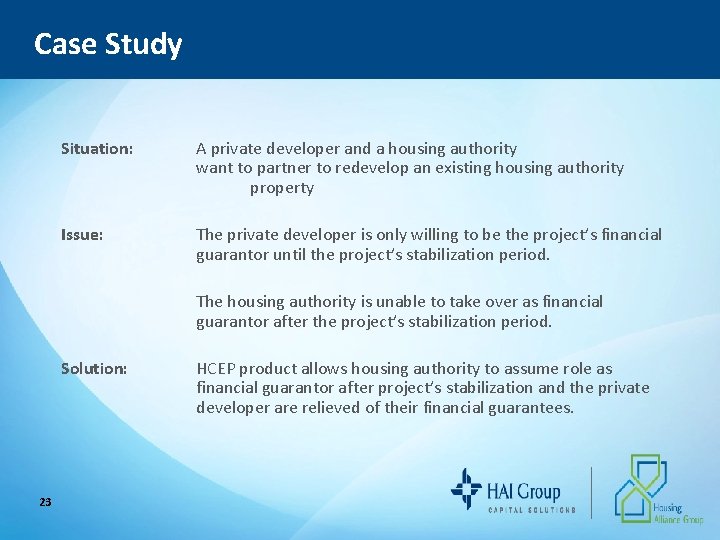 Case Study

Situation: A private developer and a housing authority want to partner to redevelop an existing housing authority property

Issue: The private developer is only willing to be the project's financial guarantor until the project's stabilization period.

The housing authority is unable to take over as financial guarantor after the project's stabilization period.

Solution: HCEP product allows housing authority to assume role as financial guarantor after project's stabilization and the private developer are relieved of their financial guarantees.

23

HAI Group
CAPITAL SOLUTIONS

Housing
Alliance Group